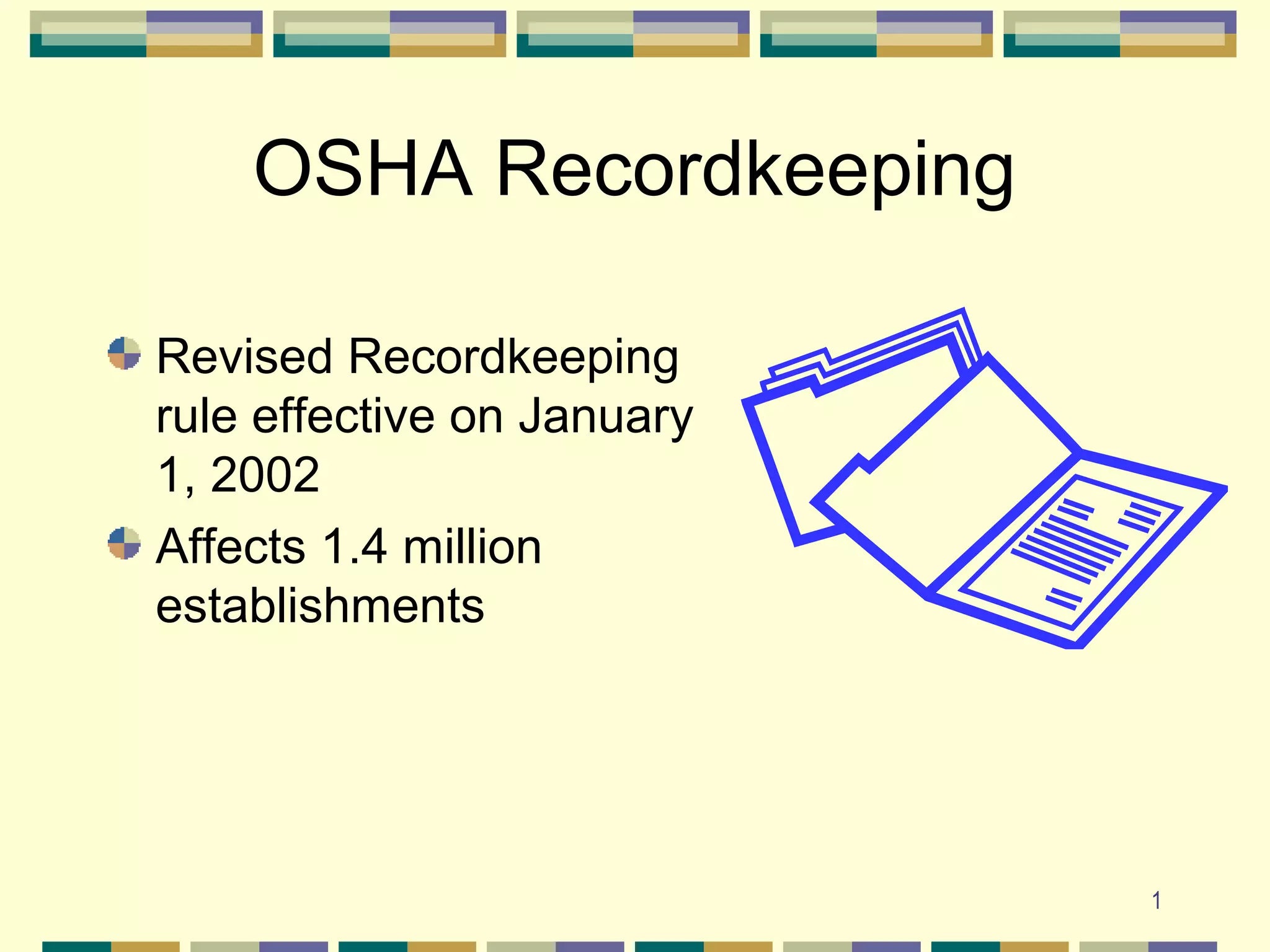 OSHA Recordkeeping

Revised Recordkeeping rule effective on January 1, 2002

Affects 1.4 million establishments

1